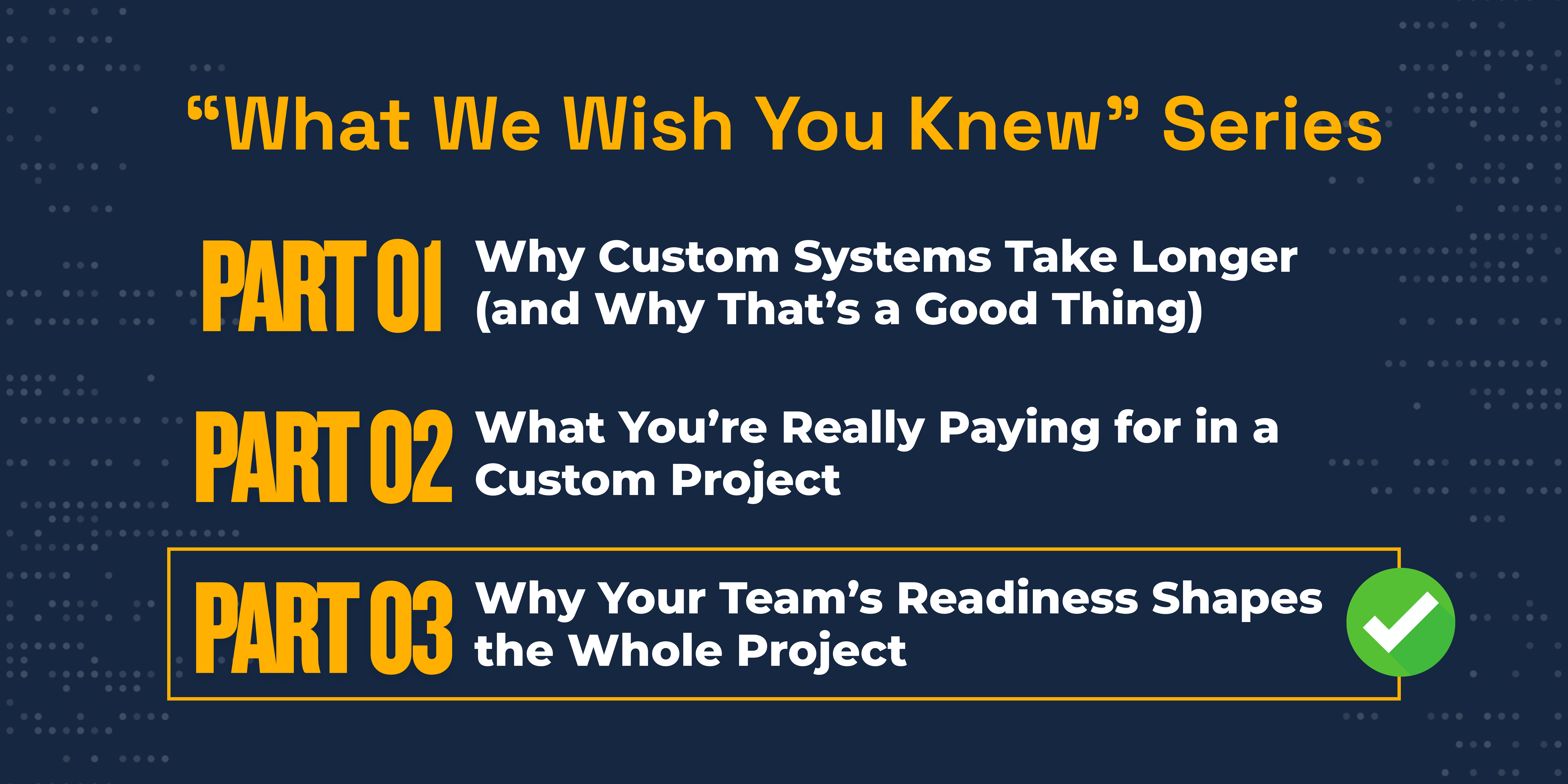 “What We Wish You Knew” Series

PART 01 Why Custom Systems Take Longer (and Why That’s a Good Thing)

PART 02 What You’re Really Paying for in a Custom Project

PART 03 Why Your Team’s Readiness Shapes the Whole Project